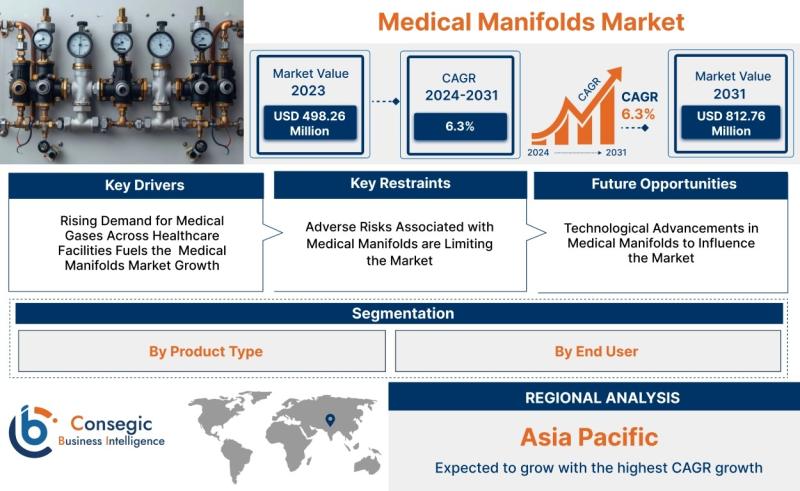 Medical Manifolds Market

Market Value
2023
USD 498.26 Million

CAGR
2024-2031
6.3%

CAGR

2024 2031

CAGR
6.3%

Market Value
2031
USD 812.76 Million

Key Drivers
Rising Demand for Medical Gases Across Healthcare Facilities Fuels the Medical Manifolds Market Growth

Key Restraints
Adverse Risks Associated with Medical Manifolds are Limiting the Market

Future Opportunities
Technological Advancements in Medical Manifolds to Influence the Market

Segmentation
By Product Type
By End User

Consegic
Business Intelligence

REGIONAL ANALYSIS
Asia Pacific
Expected to grow with the highest CAGR growth